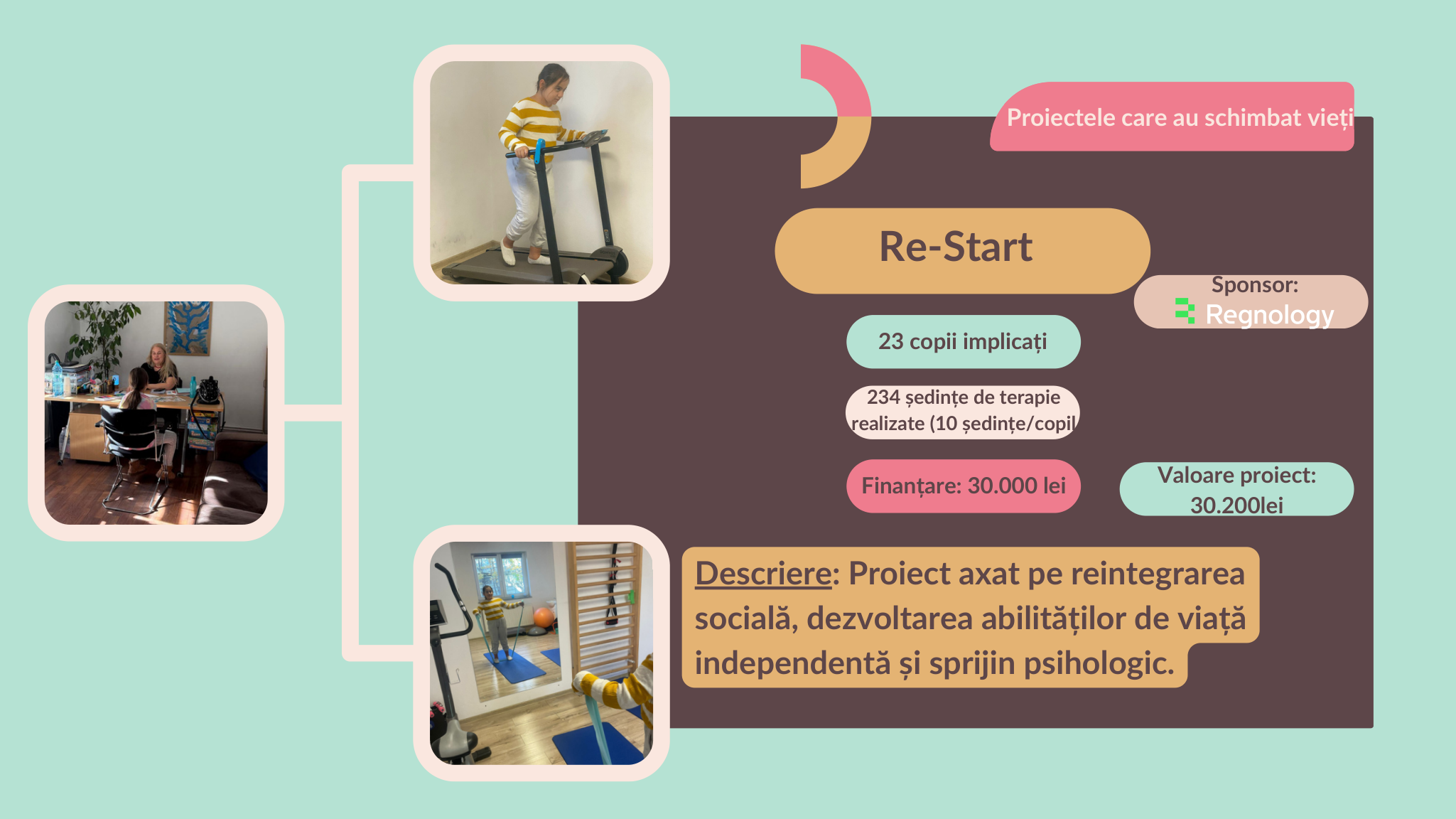 Proiectele care au schimbat vieți

Re-Start

Sponsor:
Regnology

23 copii implicați

234 ședințe de terapie realizate (10 ședințe/copil

Finanțare: 30.000 lei

Valoare proiect: 30.200lei

Descriere: Proiect axat pe reintegrarea socială, dezvoltarea abilităților de viață independentă și sprijin psihologic.